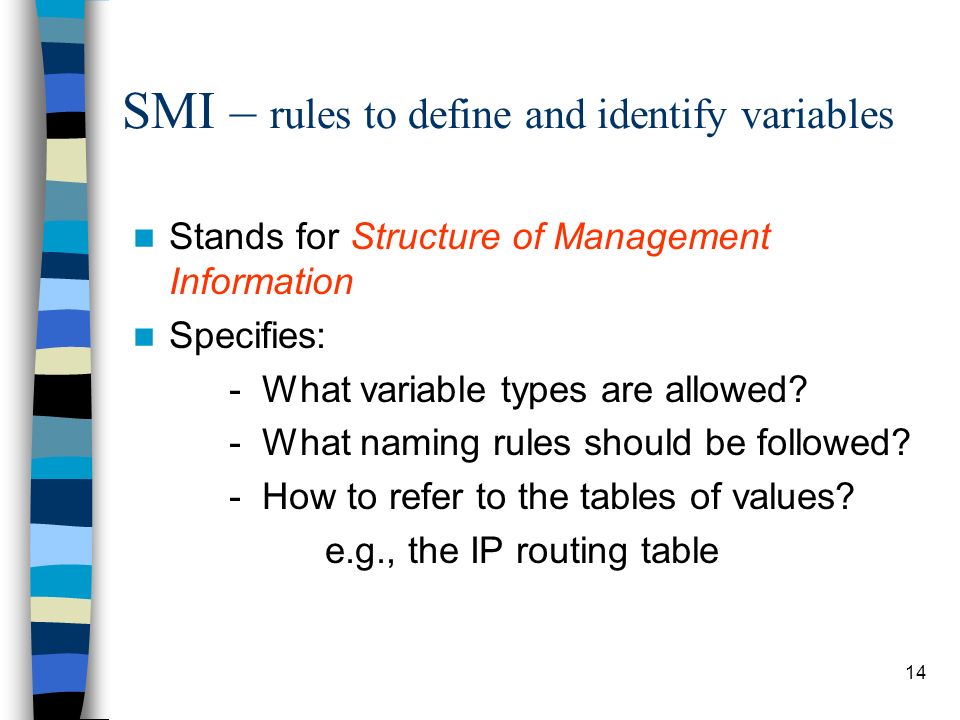 SMI – rules to define and identify variables

Stands for Structure of Management Information

Specifies:

- What variable types are allowed?
- What naming rules should be followed?
- How to refer to the tables of values?
e.g., the IP routing table

14